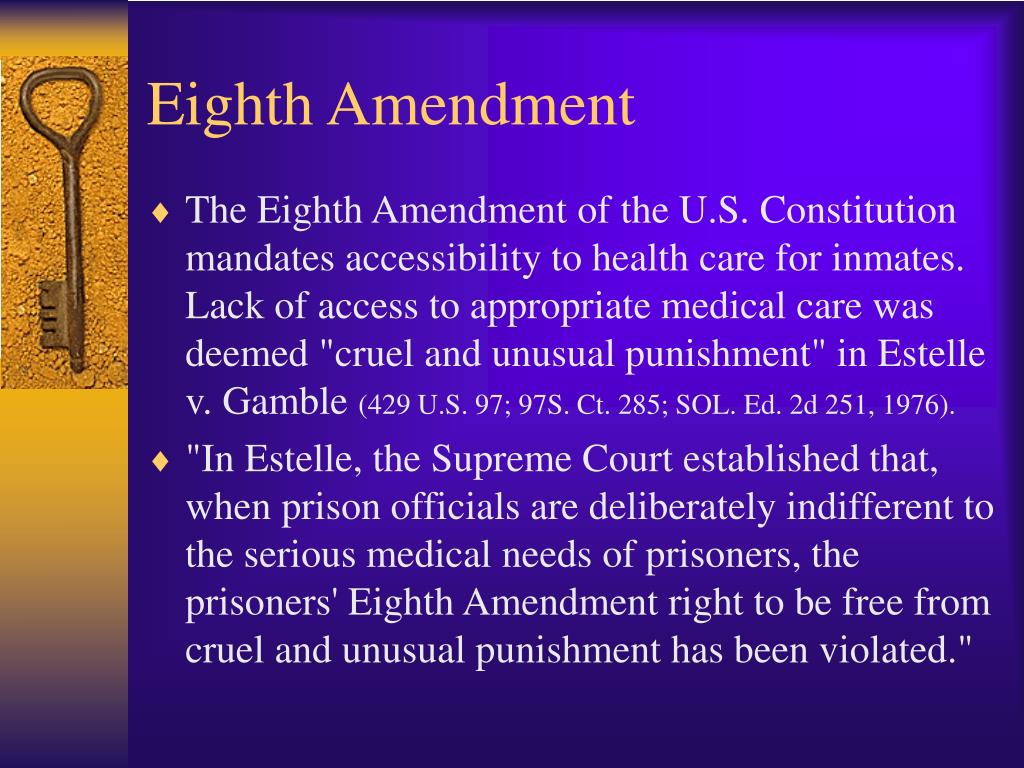 Eighth Amendment

♦ The Eighth Amendment of the U.S. Constitution mandates accessibility to health care for inmates. Lack of access to appropriate medical care was deemed "cruel and unusual punishment" in Estelle v. Gamble (429 U.S. 97; 97S. Ct. 285; SOL. Ed. 2d 251, 1976).

♦ "In Estelle, the Supreme Court established that, when prison officials are deliberately indifferent to the serious medical needs of prisoners, the prisoners' Eighth Amendment right to be free from cruel and unusual punishment has been violated."